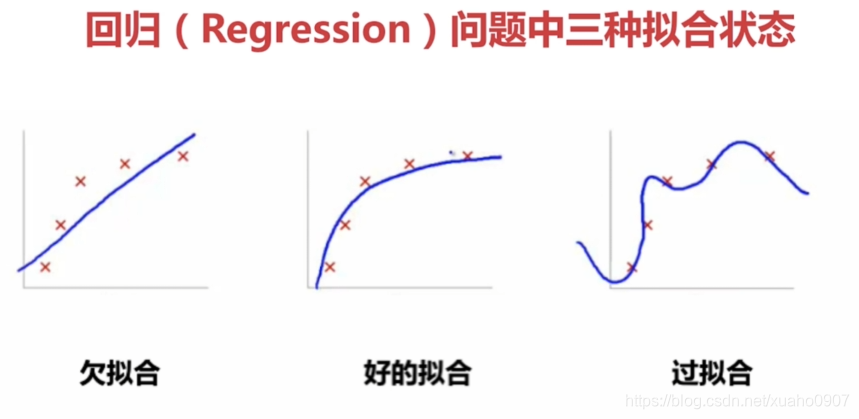 回归（Regression）问题中三种拟合状态

欠拟合

好的拟合

过拟合

https://blog.csdn.net/xuaho0907